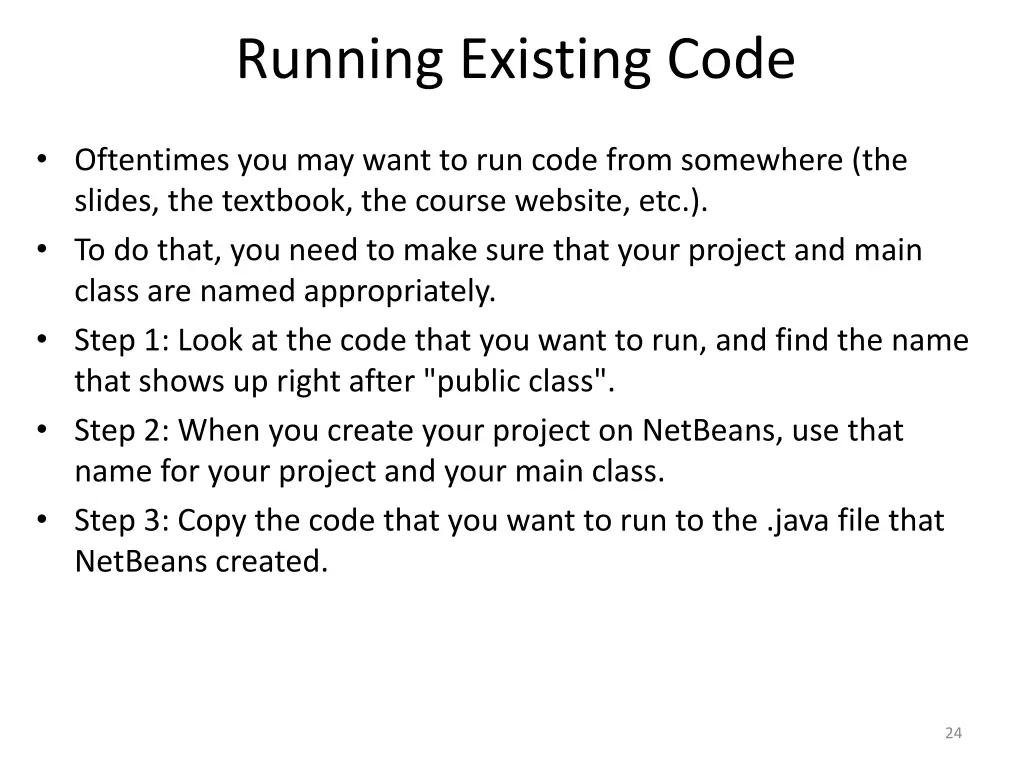 Running Existing Code

• Oftentimes you may want to run code from somewhere (the slides, the textbook, the course website, etc.).
• To do that, you need to make sure that your project and main class are named appropriately.
• Step 1: Look at the code that you want to run, and find the name that shows up right after "public class".
• Step 2: When you create your project on NetBeans, use that name for your project and your main class.
• Step 3: Copy the code that you want to run to the .java file that NetBeans created.

24